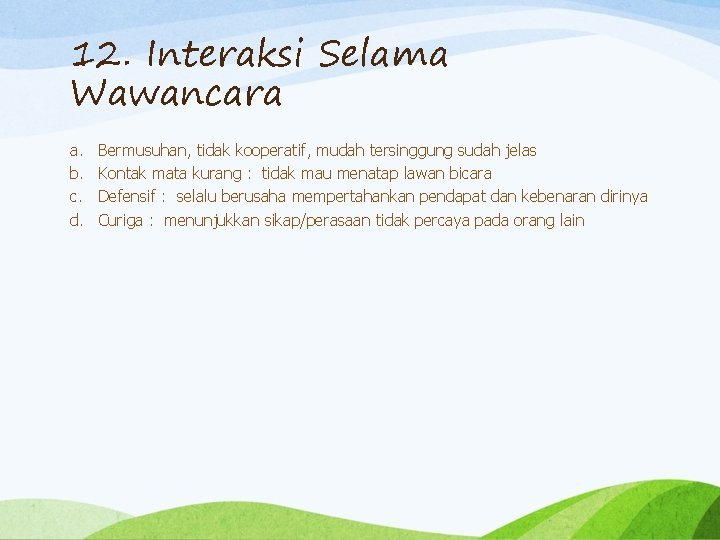 12. Interaksi Selama Wawancara

a. Bermusuhan, tidak kooperatif, mudah tersinggung sudah jelas
b. Kontak mata kurang : tidak mau menatap lawan bicara
c. Defensif : selalu berusaha mempertahankan pendapat dan kebenaran dirinya
d. Curiga : menunjukkan sikap/perasaan tidak percaya pada orang lain